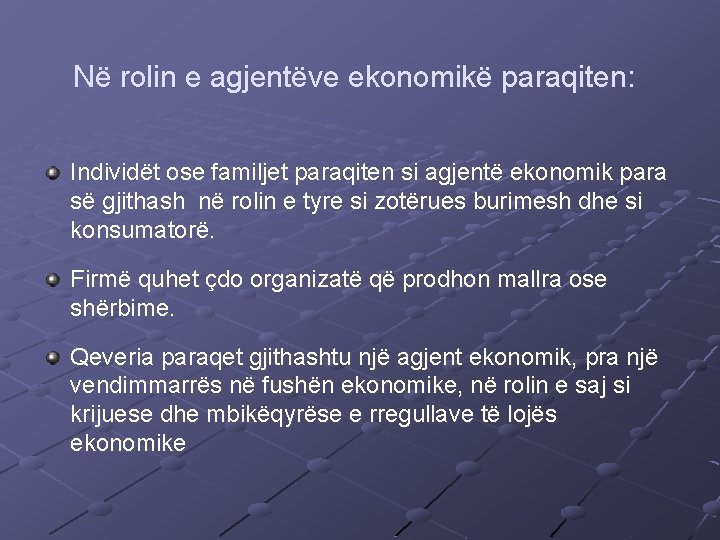 Në rolin e agjentëve ekonomikë paraqiten:

Individët ose familjet paraqiten si agjentë ekonomik para së gjithash në rolin e tyre si zotërues burimesh dhe si konsumatorë.

Firmë quhet çdo organizatë që prodhon mallra ose shërbime.

Qeveria paraqet gjithashtu një agjent ekonomik, pra një vendimmarrës në fushën ekonomike, në rolin e saj si krijuese dhe mbikëqyrëse e rregullave të lojës ekonomike